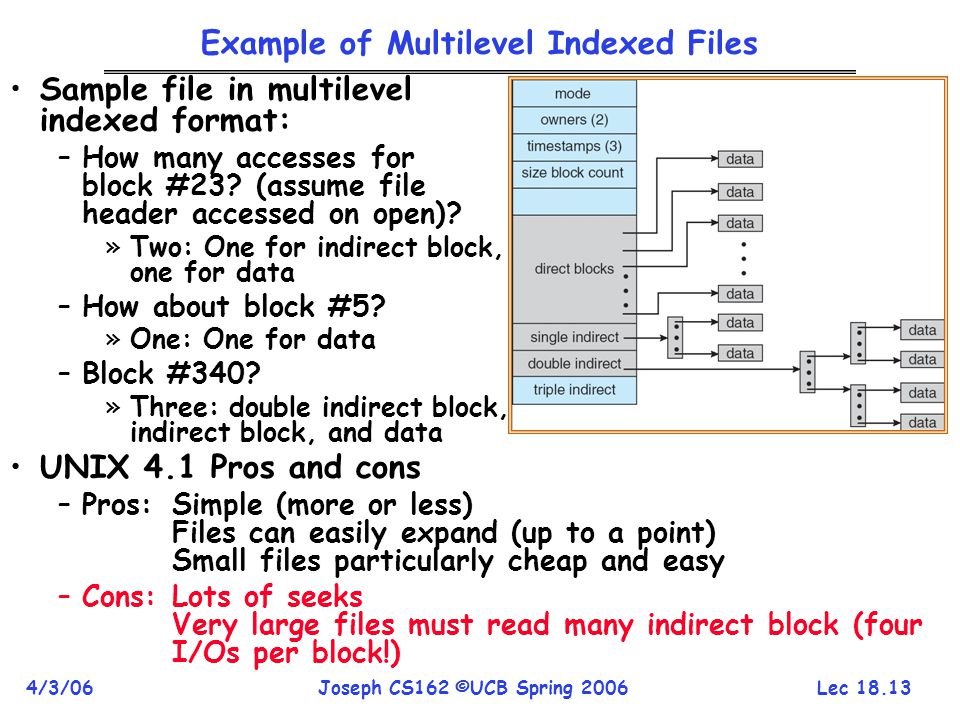 Example of Multilevel Indexed Files

• Sample file in multilevel indexed format:
– How many accesses for block #23? (assume file header accessed on open)?
» Two: One for indirect block, one for data
– How about block #5?
» One: One for data
– Block #340?
» Three: double indirect block, indirect block, and data

mode
owners (2)
timestamps (3)
size block count
direct blocks
single indirect
double indirect
triple indirect
data
data
data
data
data
data
data
data
data
data

• UNIX 4.1 Pros and cons
– Pros: Simple (more or less)
Files can easily expand (up to a point)
Small files particularly cheap and easy
– Cons: Lots of seeks
Very large files must read many indirect block (four I/Os per block!)

4/3/06 Joseph CS162 ©UCB Spring 2006 Lec 18.13